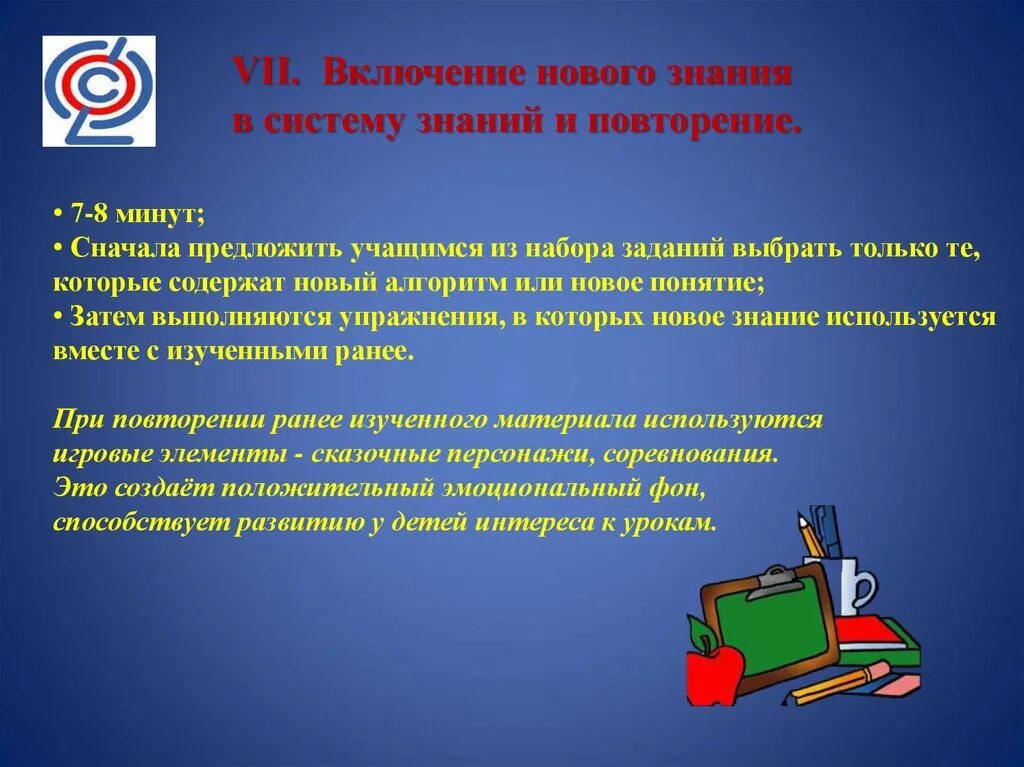 VII. Включение нового знания в систему знаний и повторение.

• 7-8 минут;
• Сначала предложить учащимся из набора заданий выбрать только те, которые содержат новый алгоритм или новое понятие;
• Затем выполняются упражнения, в которых новое знание используется вместе с изученными ранее.

При повторении ранее изученного материала используются игровые элементы - сказочные персонажи, соревнования. Это создаёт положительный эмоциональный фон, способствует развитию у детей интереса к урокам.